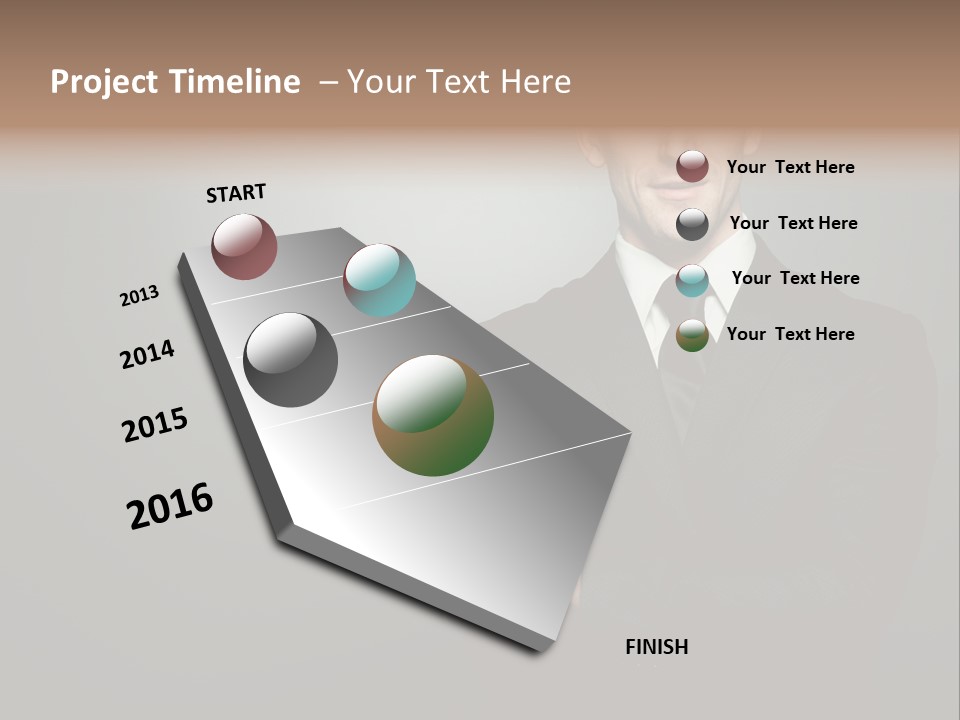 Project Timeline – Your Text Here

START

2013

2014

2015

2016

FINISH

Your Text Here

Your Text Here

Your Text Here

Your Text Here